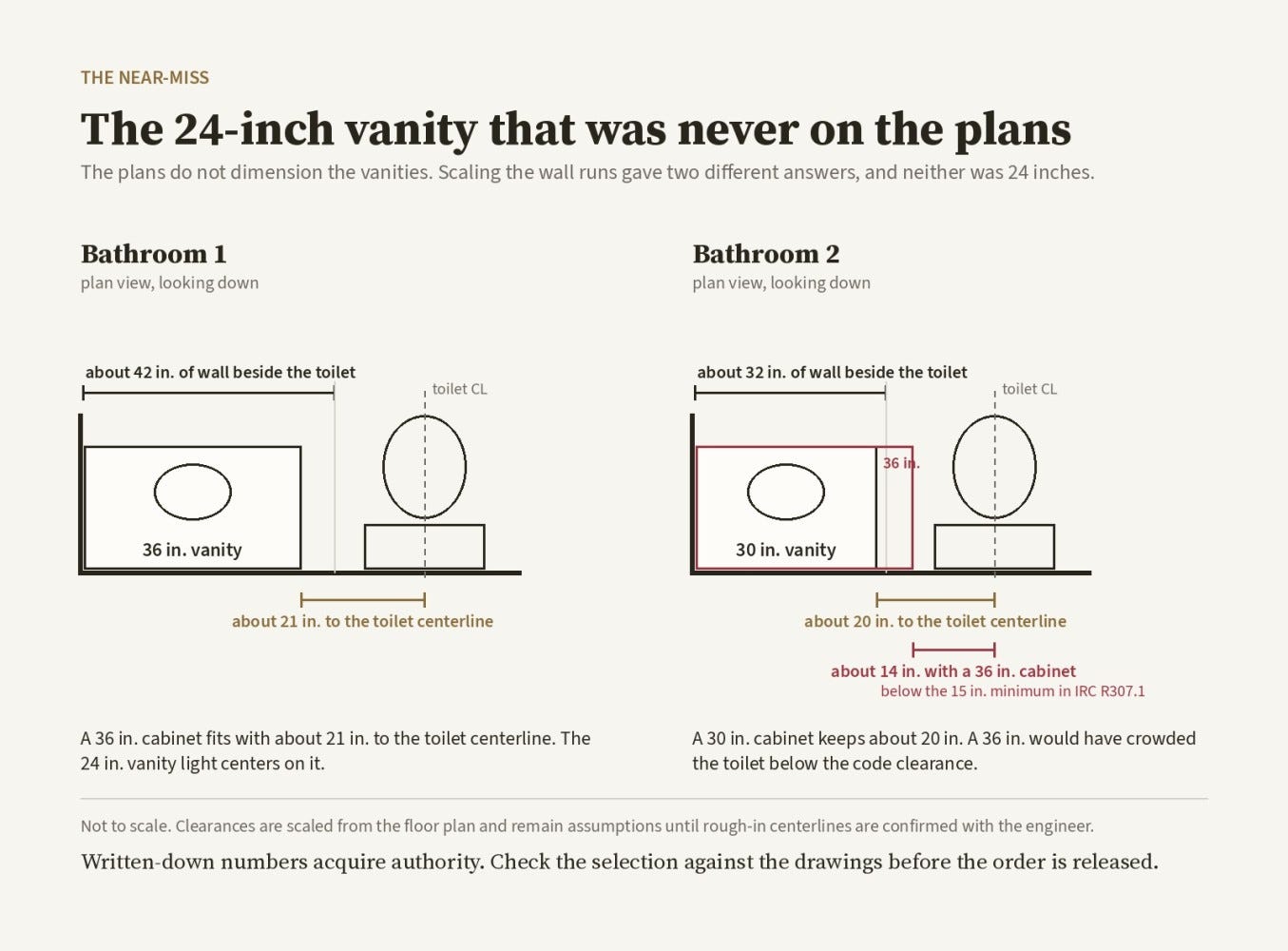 THE NEAR-MISS

The 24-inch vanity that was never on the plans

The plans do not dimension the vanities. Scaling the wall runs gave two different answers, and neither was 24 inches.

Bathroom 1
plan view, looking down

about 42 in. of wall beside the toilet

toilet CL

36 in. vanity

about 21 in. to the toilet centerline

A 36 in. cabinet fits with about 21 in. to the toilet centerline. The 24 in. vanity light centers on it.

Bathroom 2
plan view, looking down

about 32 in. of wall beside the toilet

toilet CL

36 in.

30 in. vanity

about 20 in. to the toilet centerline

about 14 in. with a 36 in. cabinet
below the 15 in. minimum in IRC R307.1

A 30 in. cabinet keeps about 20 in. A 36 in. would have crowded the toilet below the code clearance.

Not to scale. Clearances are scaled from the floor plan and remain assumptions until rough-in centerlines are confirmed with the engineer.

Written-down numbers acquire authority. Check the selection against the drawings before the order is released.